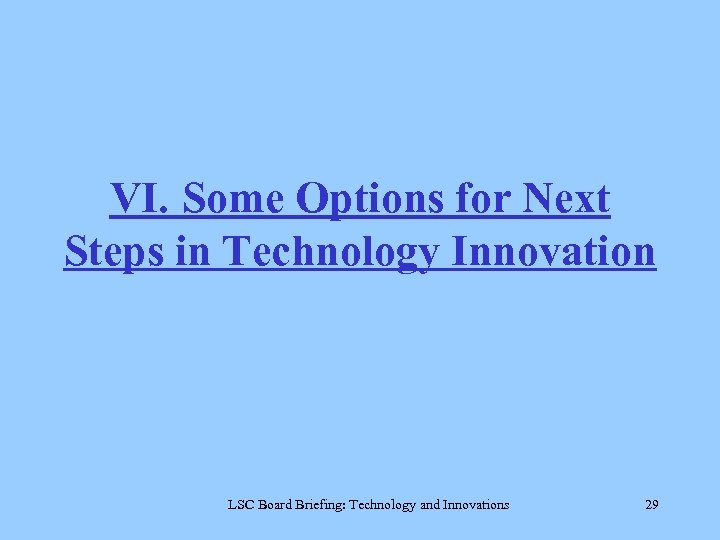 VI. Some Options for Next Steps in Technology Innovation

LSC Board Briefing: Technology and Innovations

29